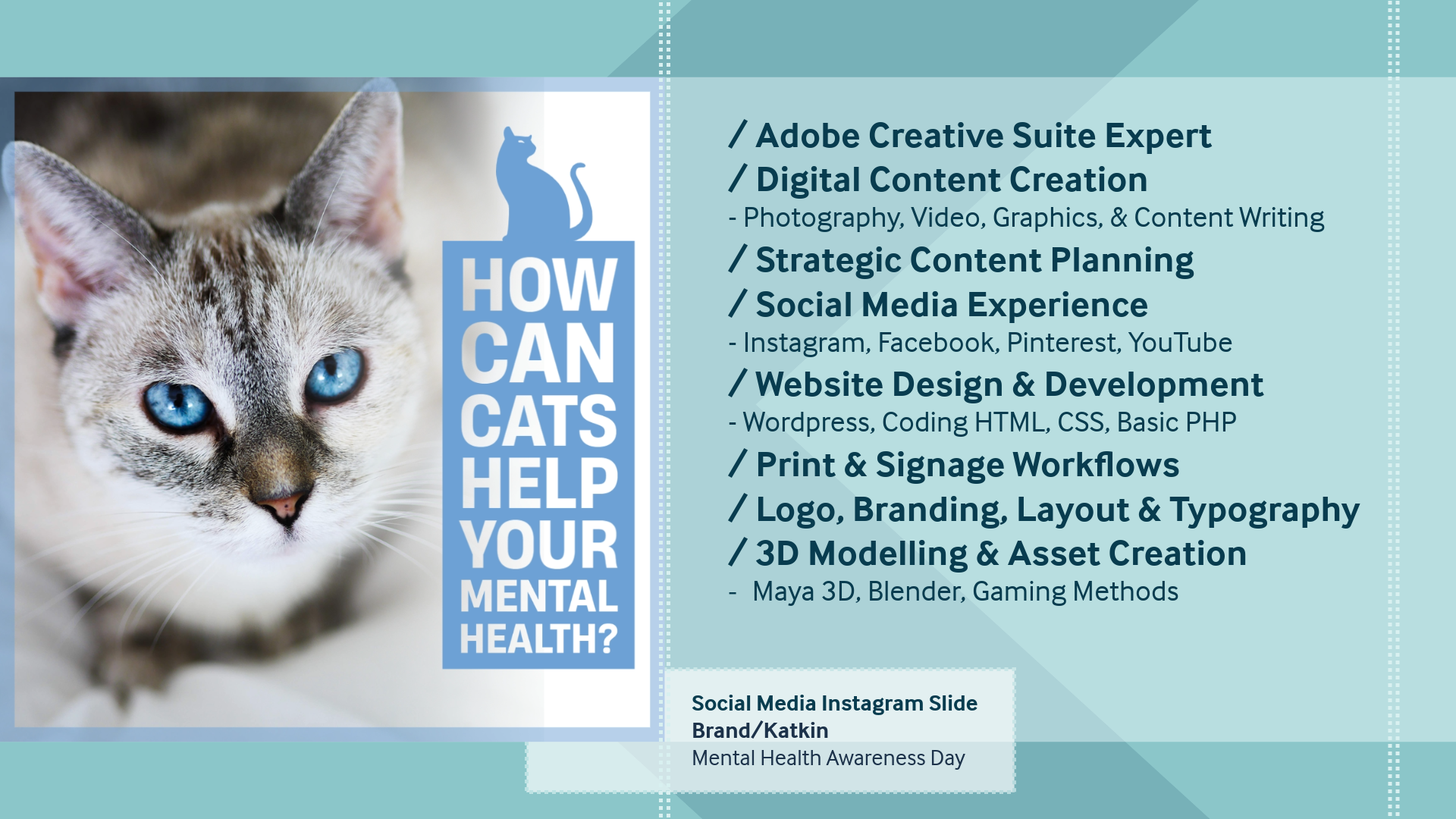 HOW CAN CATS HELP YOUR MENTAL HEALTH?

/ Adobe Creative Suite Expert
/ Digital Content Creation
- Photography, Video, Graphics, & Content Writing
/ Strategic Content Planning
/ Social Media Experience
- Instagram, Facebook, Pinterest, YouTube
/ Website Design & Development
- Wordpress, Coding HTML, CSS, Basic PHP
/ Print & Signage Workflows
/ Logo, Branding, Layout & Typography
/ 3D Modelling & Asset Creation
- Maya 3D, Blender, Gaming Methods

Social Media Instagram Slide
Brand/Katkin
Mental Health Awareness Day